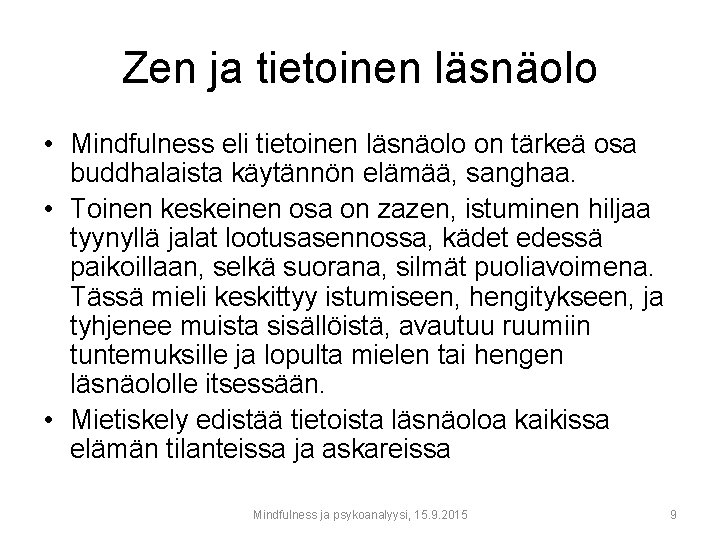 Zen ja tietoinen läsnäolo

• Mindfulness eli tietoinen läsnäolo on tärkeä osa buddhalaista käytännön elämää, sanghaa.
• Toinen keskeinen osa on zazen, istuminen hiljaa tyynyllä jalat lootusasennossa, kädet edessä paikoillaan, selkä suorana, silmät puoliavoimena. Tässä mieli keskittyy istumiseen, hengitykseen, ja tyhjenee muista sisällöistä, avautuu ruumiin tuntemuksille ja lopulta mielen tai hengen läsnäololle itsessään.
• Mietiskely edistää tietoista läsnäoloa kaikissa elämän tilanteissa ja askareissa

Mindfulness ja psykoanalyysi, 15.9.2015

9